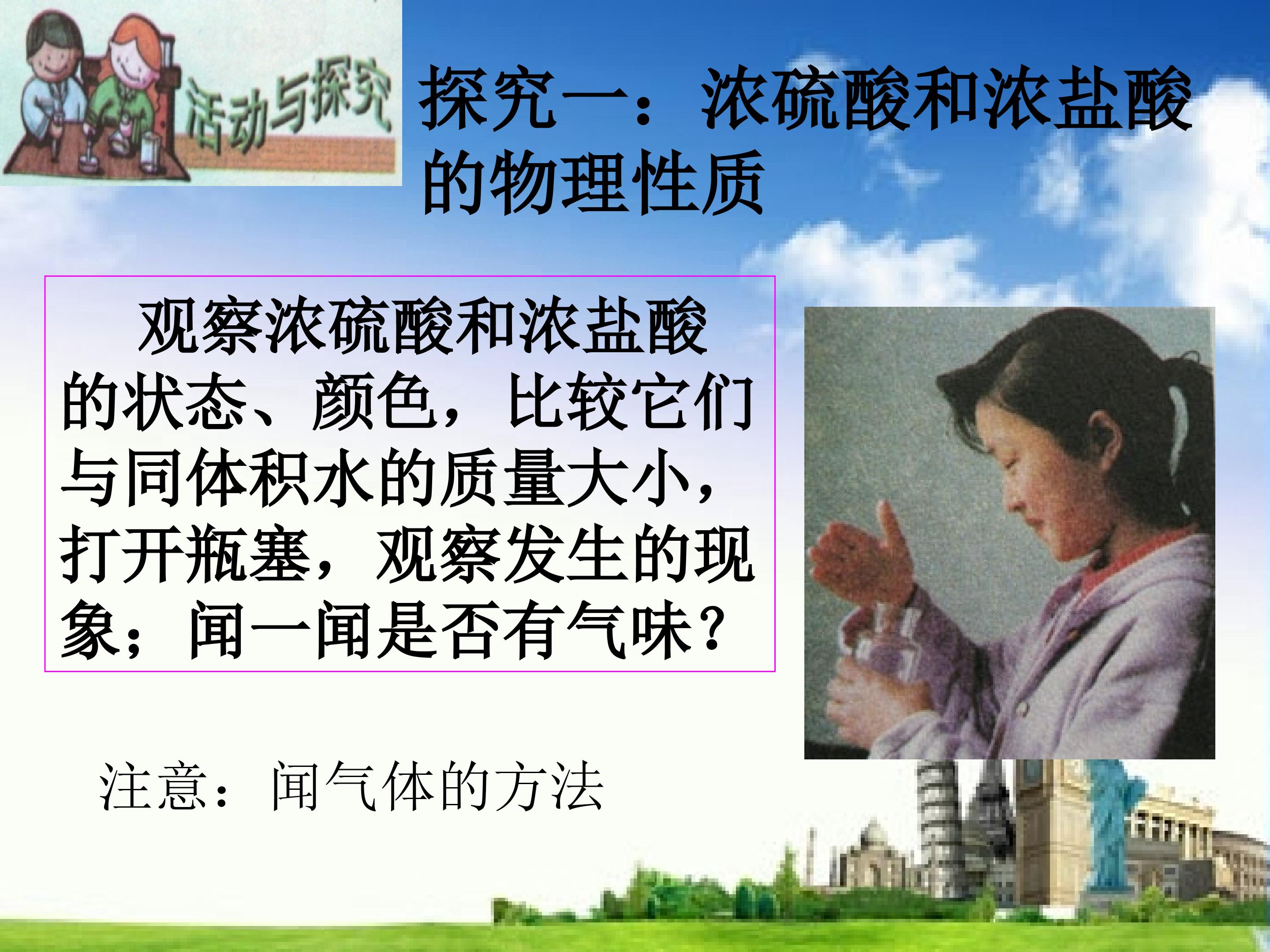 活动与探究

探究一：浓硫酸和浓盐酸的物理性质

观察浓硫酸和浓盐酸的状态、颜色，比较它们与同体积水的质量大小，打开瓶塞，观察发生的现象；闻一闻是否有气味？

注意：闻气体的方法